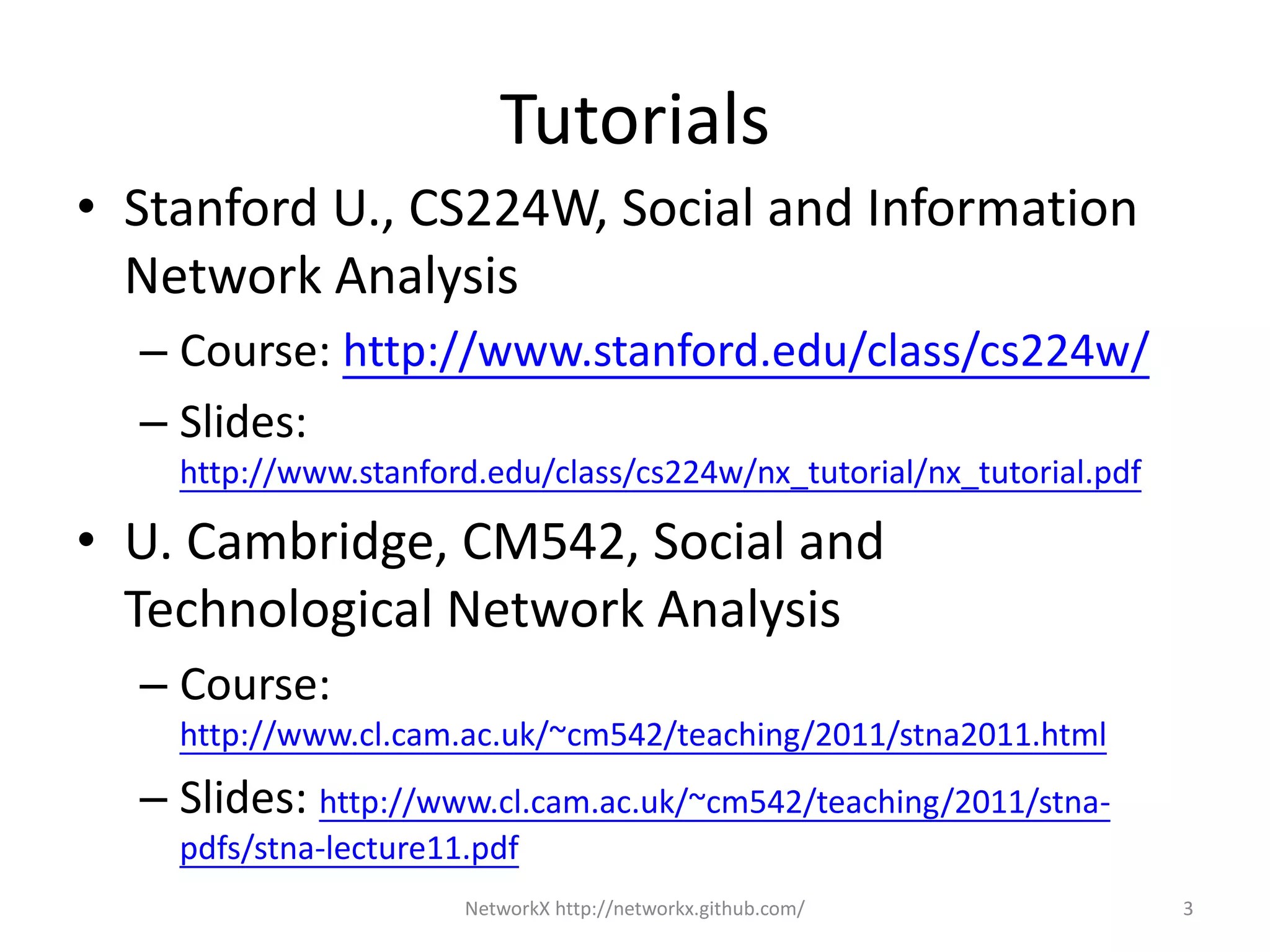 Tutorials

• Stanford U., CS224W, Social and Information Network Analysis
– Course: http://www.stanford.edu/class/cs224w/
– Slides: http://www.stanford.edu/class/cs224w/nx_tutorial/nx_tutorial.pdf

• U. Cambridge, CM542, Social and Technological Network Analysis
– Course: http://www.cl.cam.ac.uk/~cm542/teaching/2011/stna2011.html
– Slides: http://www.cl.cam.ac.uk/~cm542/teaching/2011/stna-pdfs/stna-lecture11.pdf

NetworkX http://networkx.github.com/

3